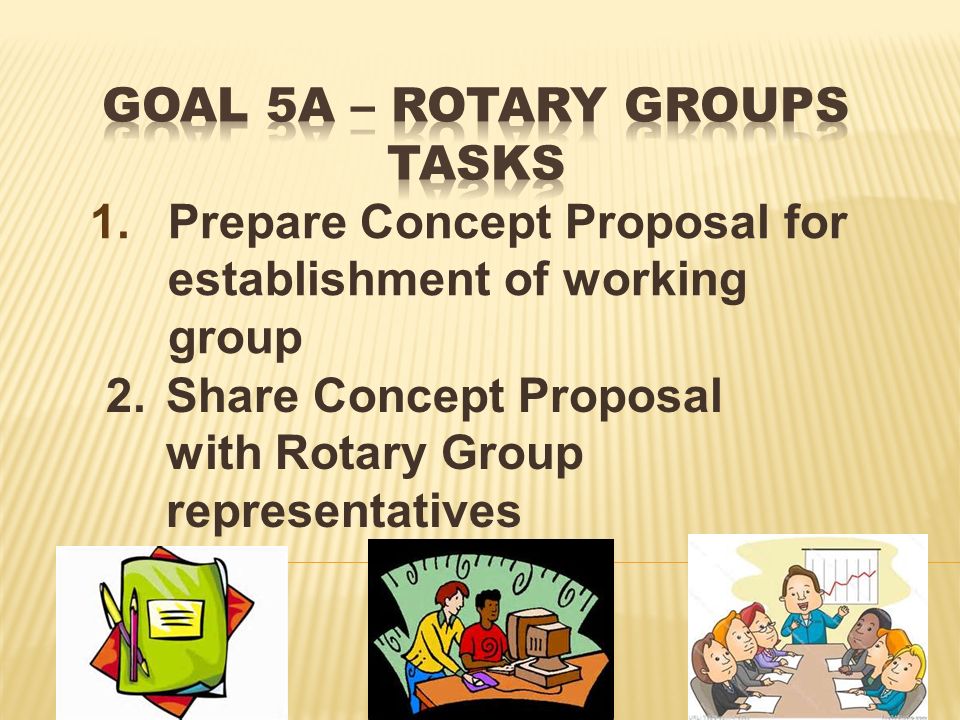 GOAL 5A – ROTARY GROUPS TASKS

1. Prepare Concept Proposal for establishment of working group
2. Share Concept Proposal with Rotary Group representatives